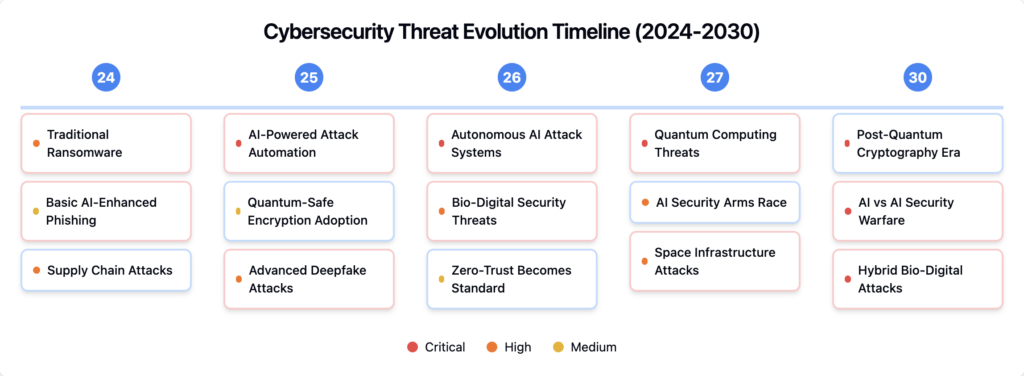 Cybersecurity Threat Evolution Timeline (2024-2030)

24

Traditional Ransomware

Basic AI-Enhanced Phishing

Supply Chain Attacks

25

AI-Powered Attack Automation

Quantum-Safe Encryption Adoption

Advanced Deepfake Attacks

26

Autonomous AI Attack Systems

Bio-Digital Security Threats

Zero-Trust Becomes Standard

27

Quantum Computing Threats

AI Security Arms Race

Space Infrastructure Attacks

30

Post-Quantum Cryptography Era

AI vs AI Security Warfare

Hybrid Bio-Digital Attacks

Critical High Medium